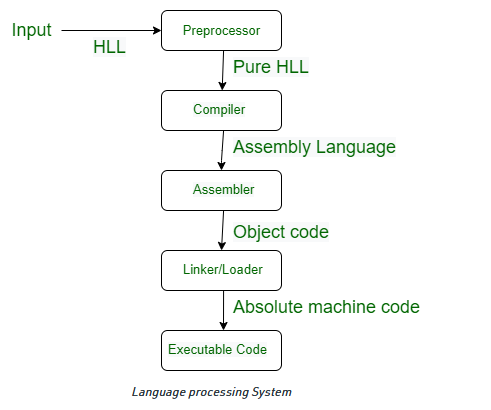 Input
HLL
Preprocessor
Pure HLL
Compiler
Assembly Language
Assembler
Object code
Linker/Loader
Absolute machine code
Executable Code

Language processing System